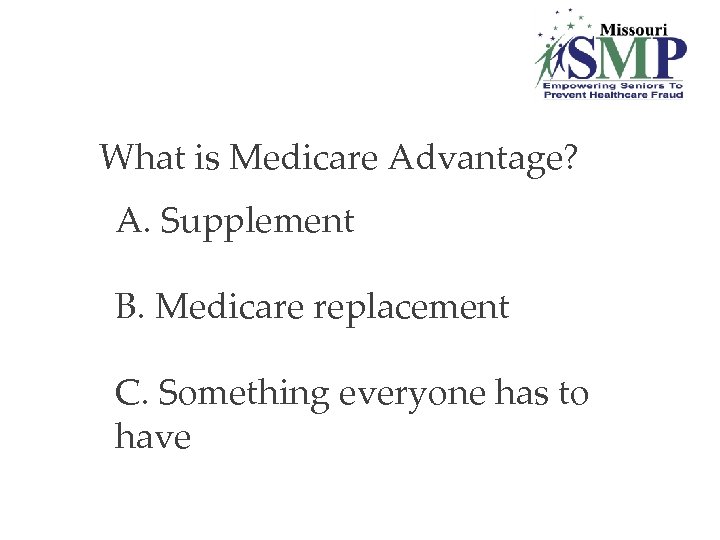 Missouri
SMP
Empowering Seniors To Prevent Healthcare Fraud

What is Medicare Advantage?

A. Supplement

B. Medicare replacement

C. Something everyone has to have